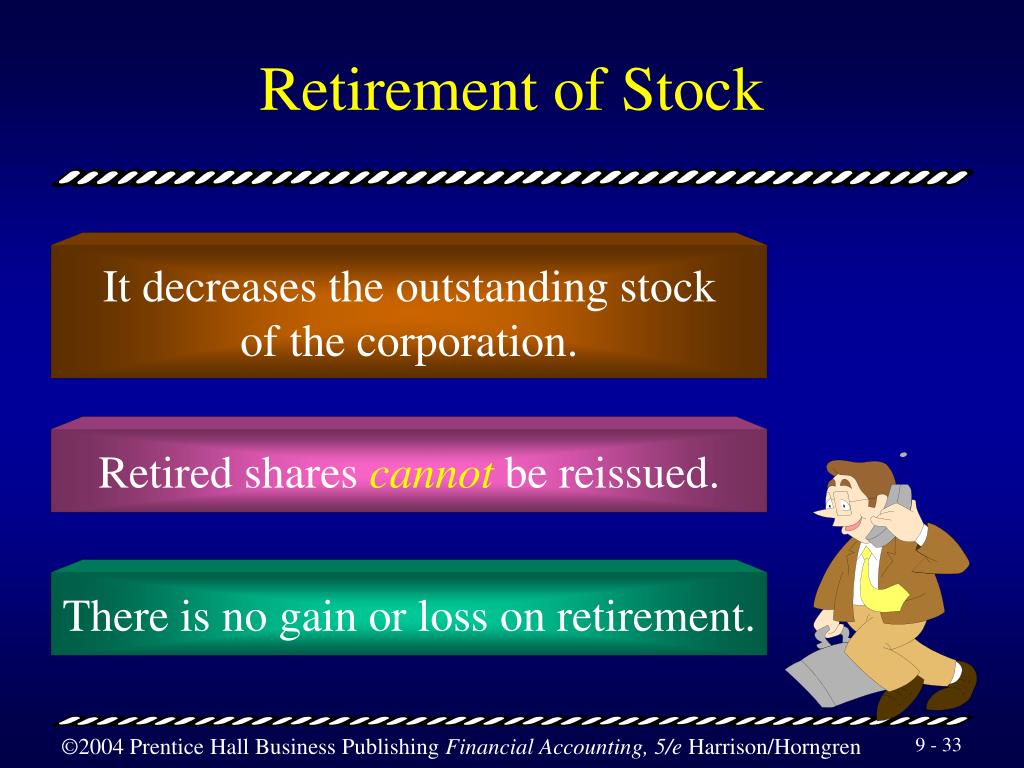 Retirement of Stock

It decreases the outstanding stock of the corporation.

Retired shares cannot be reissued.

There is no gain or loss on retirement.

©2004 Prentice Hall Business Publishing Financial Accounting, 5/e Harrison/Horngren

9 - 33